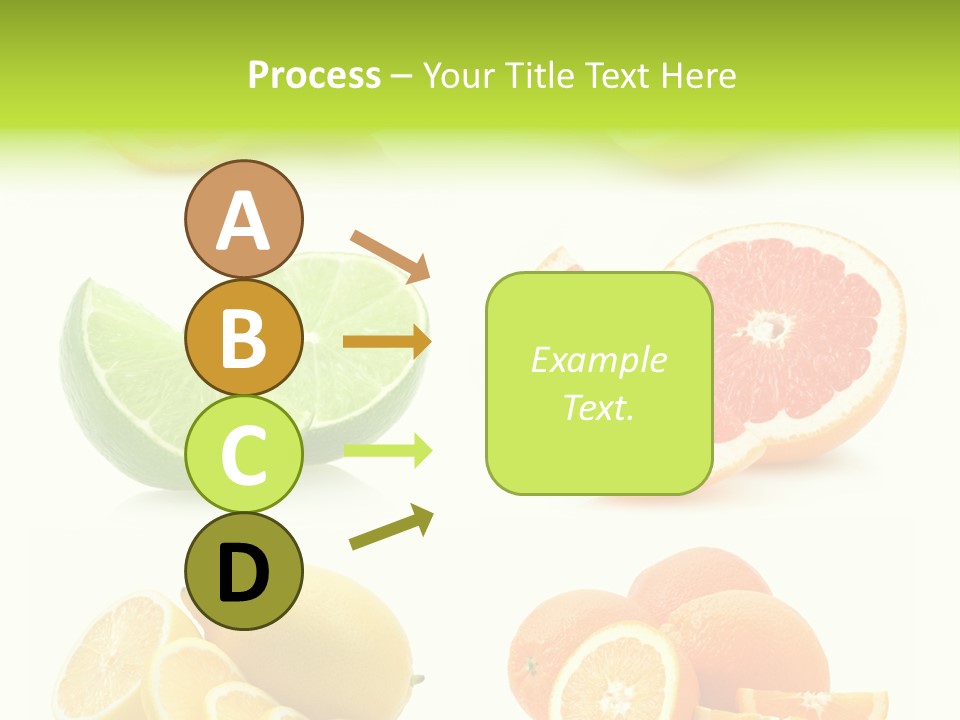 Process – Your Title Text Here

A

B

C

D

Example Text.